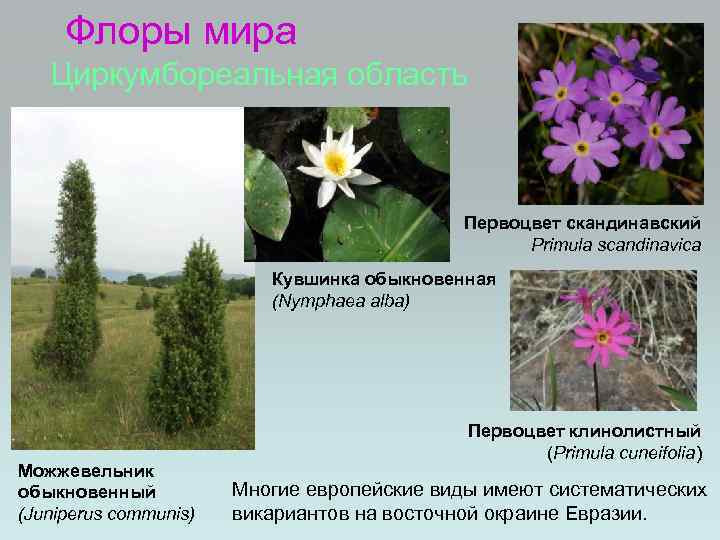 Флоры мира
Циркумбореальная область

Первоцвет скандинавский
Primula scandinavica

Кувшинка обыкновенная
(Nymphaea alba)

Первоцвет клинолистный
(Primula cuneifolia)

Можжевельник обыкновенный
(Juniperus communis)

Многие европейские виды имеют систематических викариантов на восточной окраине Евразии.